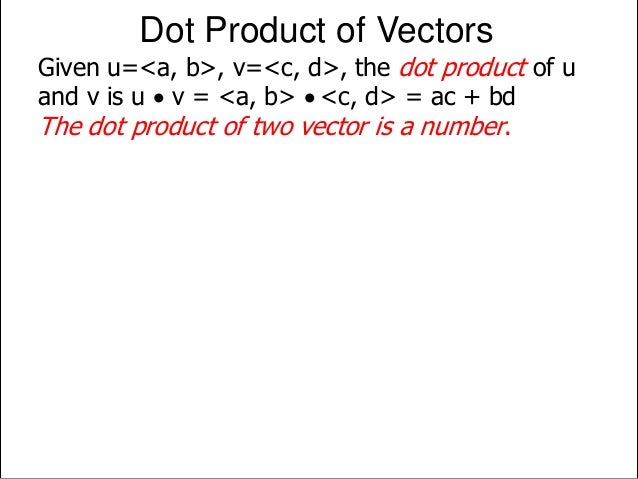 Dot Product of Vectors

Given u=<a, b>, v=<c, d>, the dot product of u and v is u • v = <a, b> • <c, d> = ac + bd
The dot product of two vector is a number.